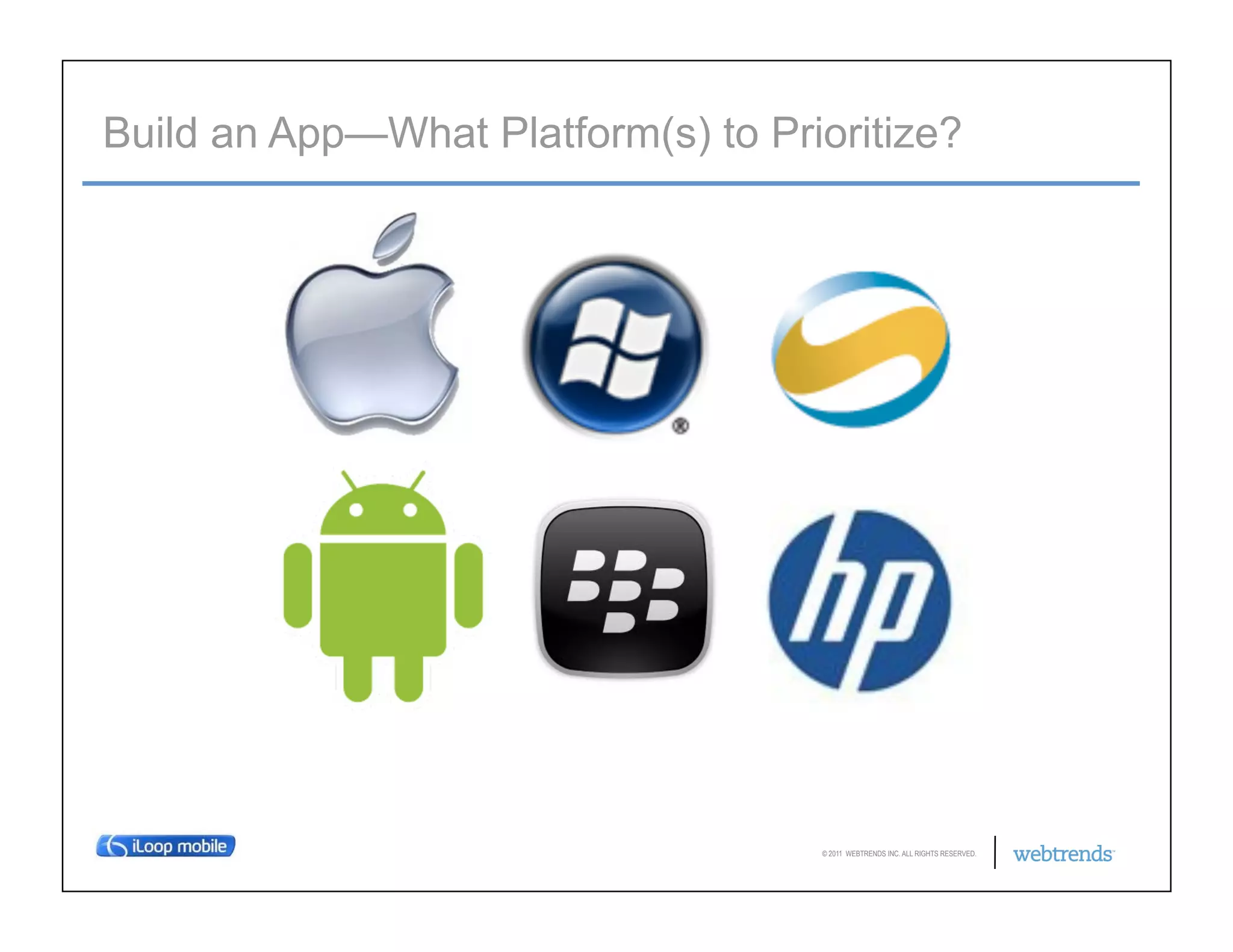 Build an App—What Platform(s) to Prioritize?

®

hp

iLoop mobile

© 2011 WEBTRENDS INC. ALL RIGHTS RESERVED.

webtrends